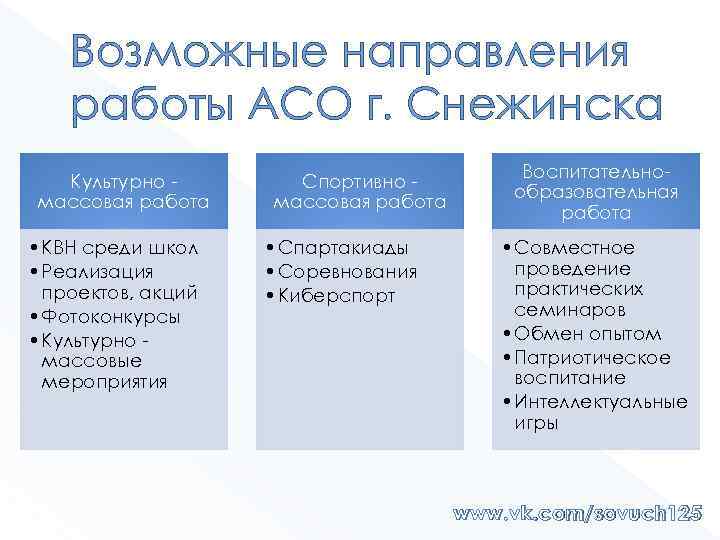 Возможные направления работы АСО г. Снежинска

Культурно - массовая работа

• КВН среди школ
• Реализация проектов, акций
• Фотоконкурсы
• Культурно - массовые мероприятия

Спортивно - массовая работа

• Спартакиады
• Соревнования
• Киберспорт

Воспитательно-образовательная работа

• Совместное проведение практических семинаров
• Обмен опытом
• Патриотическое воспитание
• Интеллектуальные игры

www.vk.com/sovuch125